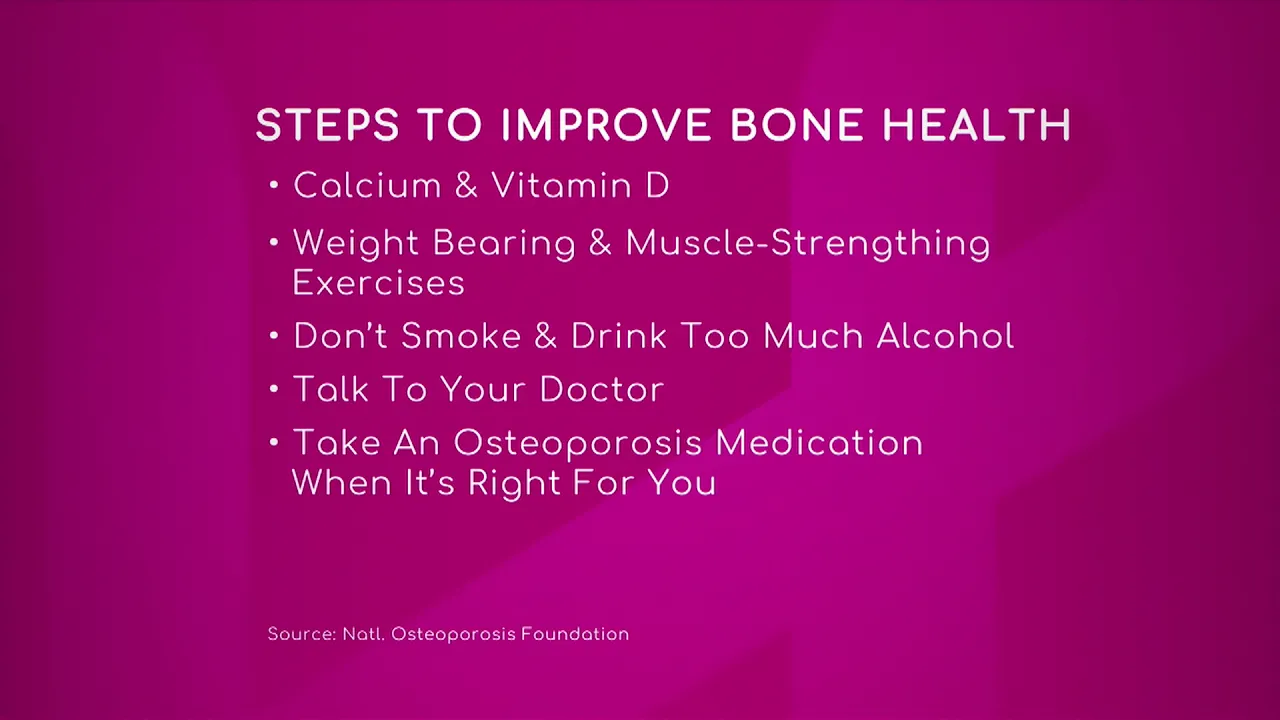 STEPS TO IMPROVE BONE HEALTH

• Calcium & Vitamin D

• Weight Bearing & Muscle-Strengthing Exercises

• Don't Smoke & Drink Too Much Alcohol

• Talk To Your Doctor

• Take An Osteoporosis Medication When It's Right For You

Source: Natl. Osteoporosis Foundation